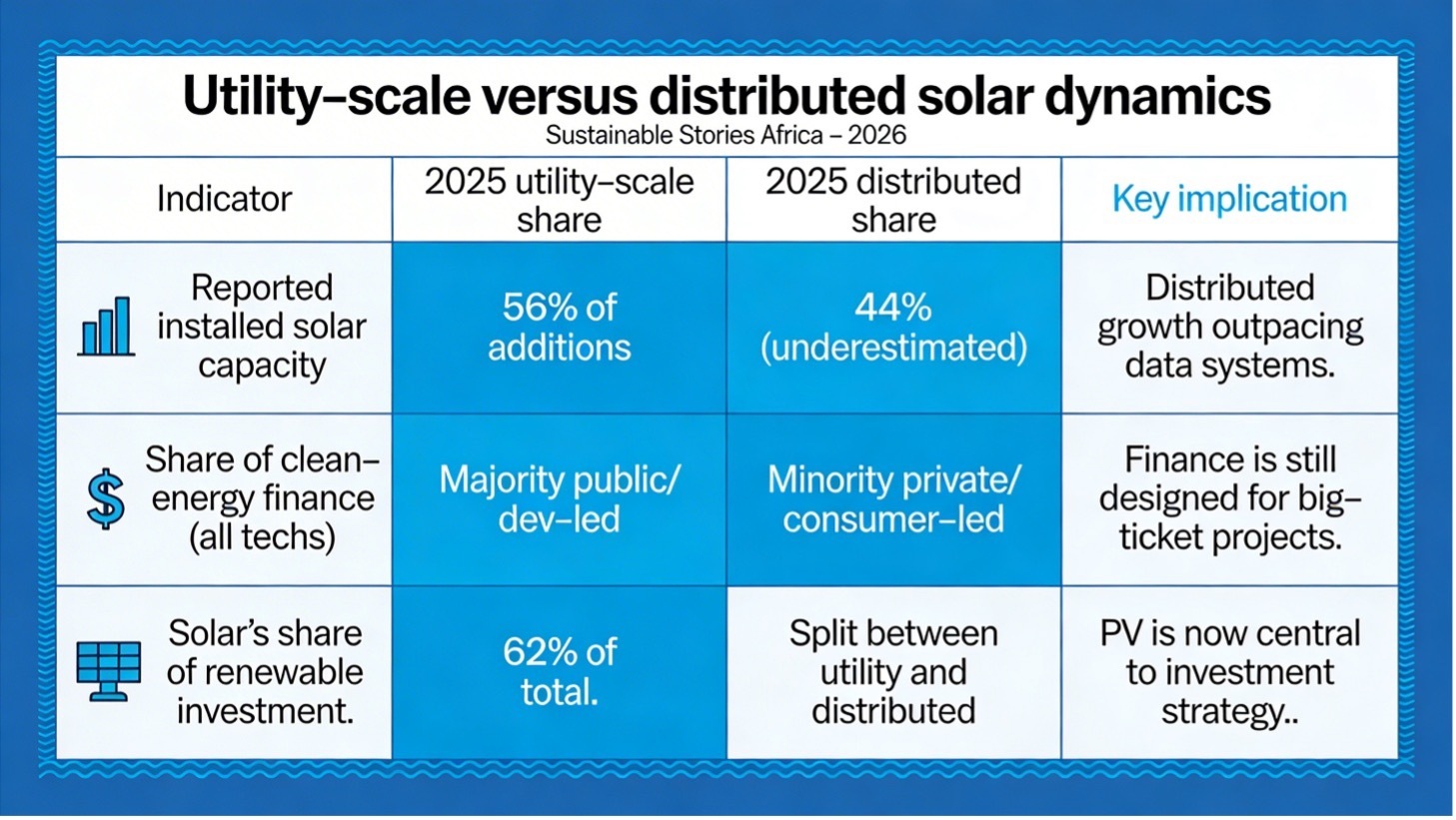 Utility–scale versus distributed solar dynamics
Sustainable Stories Africa – 2026

| Indicator | 2025 utility–scale share | 2025 distributed share | Key implication |
|---|---|---|---|
| Reported installed solar capacity | 56% of additions | 44% (underestimated) | Distributed growth outpacing data systems. |
| Share of clean–energy finance (all techs) | Majority public/ dev–led | Minority private/ consumer–led | Finance is still designed for big–ticket projects. |
| Solar's share of renewable investment. | 62% of total. | Split between utility and distributed | PV is now central to investment strategy.. |